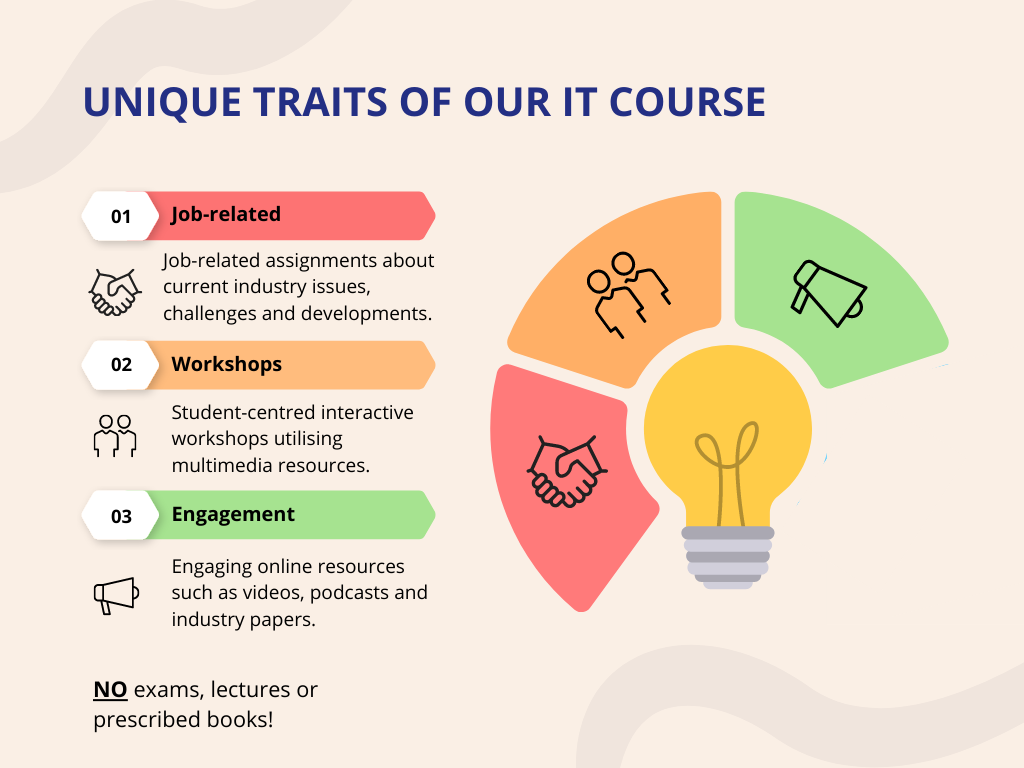 UNIQUE TRAITS OF OUR IT COURSE

01 Job-related

Job-related assignments about current industry issues, challenges and developments.

02 Workshops

Student-centred interactive workshops utilising multimedia resources.

03 Engagement

Engaging online resources such as videos, podcasts and industry papers.

NO exams, lectures or prescribed books!